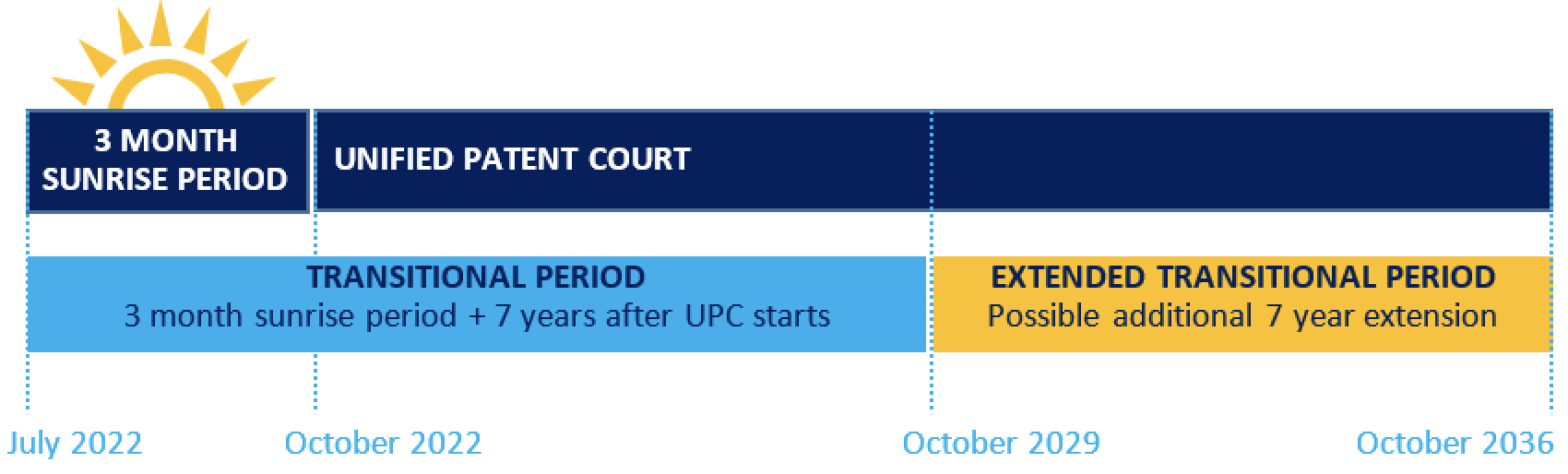 3 MONTH SUNRISE PERIOD

UNIFIED PATENT COURT

TRANSITIONAL PERIOD
3 month sunrise period + 7 years after UPC starts

EXTENDED TRANSITIONAL PERIOD
Possible additional 7 year extension

July 2022

October 2022

October 2029

October 2036